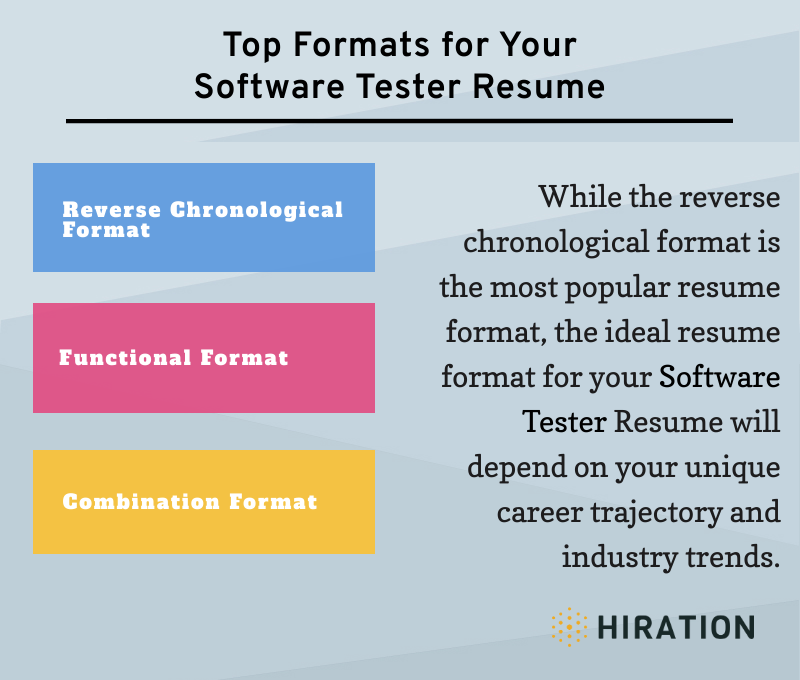 Top Formats for Your Software Tester Resume

Reverse Chronological Format

Functional Format

Combination Format

While the reverse chronological format is the most popular resume format, the ideal resume format for your Software Tester Resume will depend on your unique career trajectory and industry trends.

HIRATION